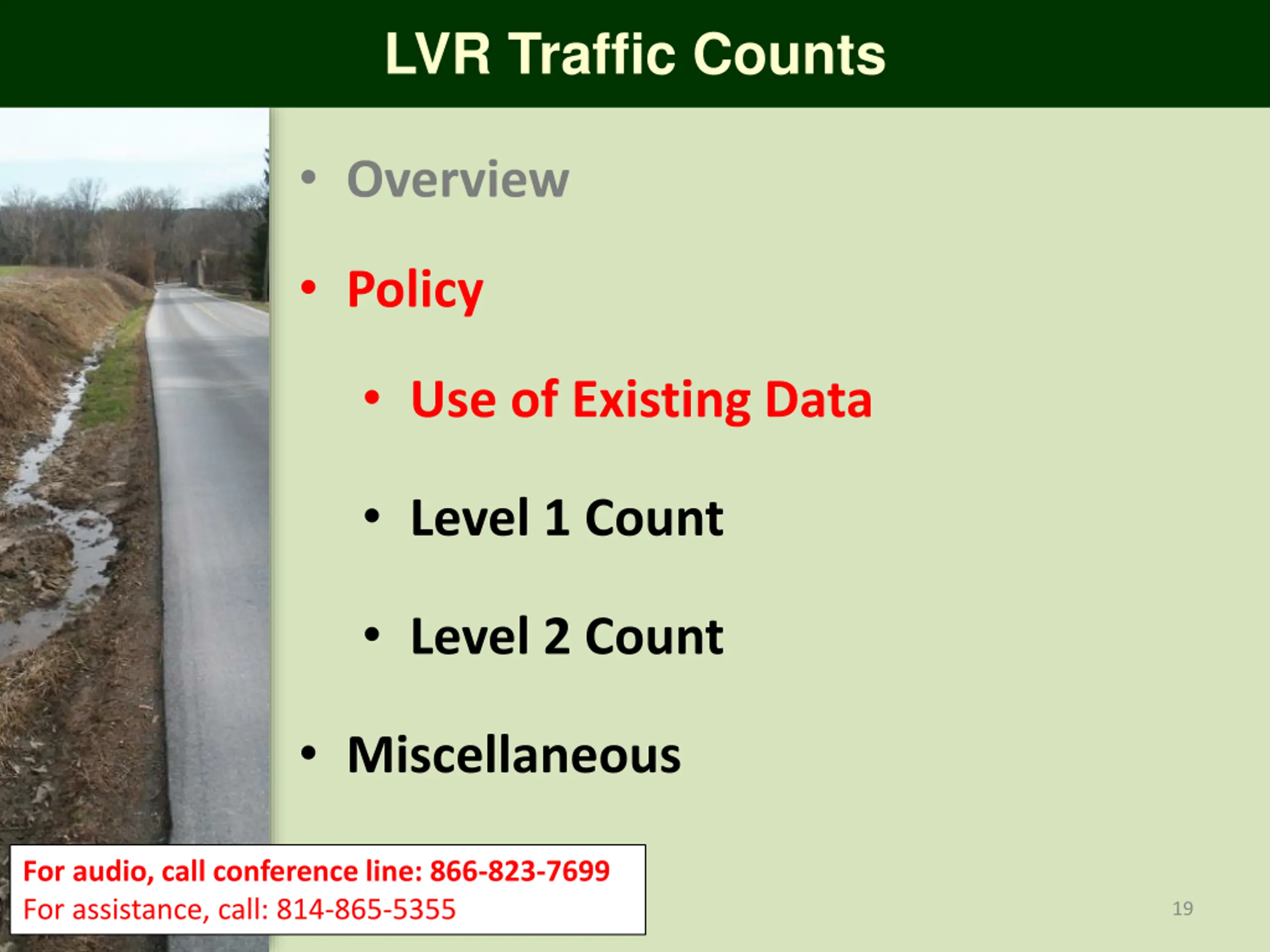 LVR Traffic Counts

• Overview

• Policy

• Use of Existing Data

• Level 1 Count

• Level 2 Count

• Miscellaneous

For audio, call conference line: 866-823-7699
For assistance, call: 814-865-5355

19